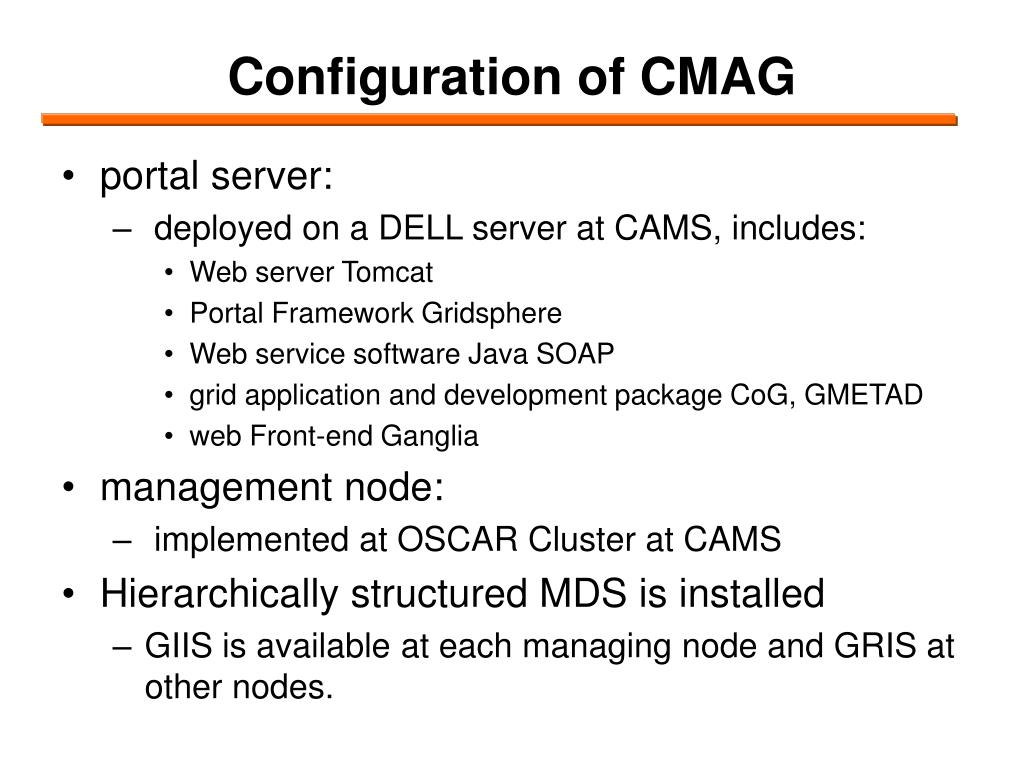 Configuration of CMAG

• portal server:
  – deployed on a DELL server at CAMS, includes:
    • Web server Tomcat
    • Portal Framework Gridsphere
    • Web service software Java SOAP
    • grid application and development package CoG, GMETAD
    • web Front-end Ganglia
• management node:
  – implemented at OSCAR Cluster at CAMS
• Hierarchically structured MDS is installed
  – GIIS is available at each managing node and GRIS at other nodes.